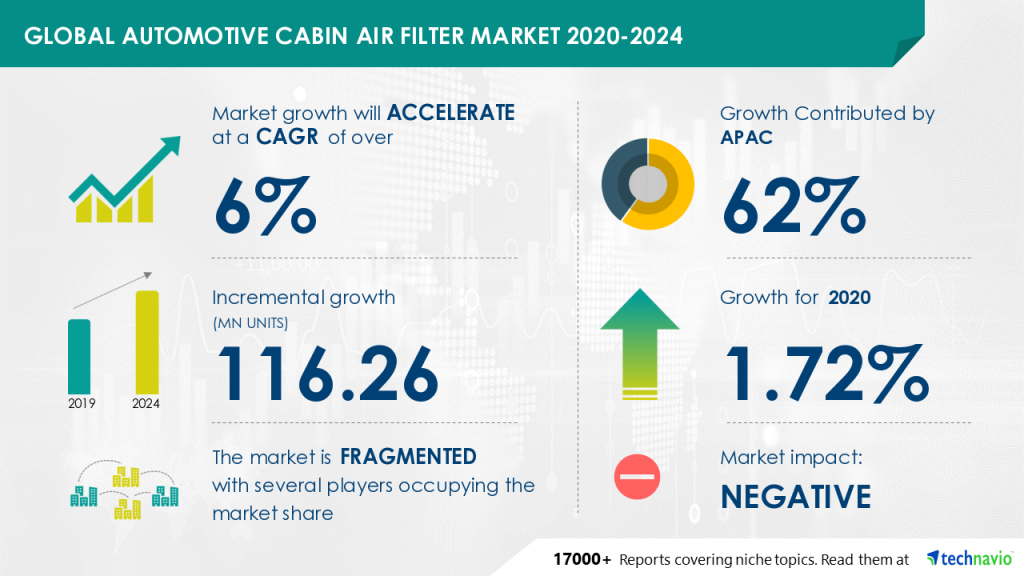 GLOBAL AUTOMOTIVE CABIN AIR FILTER MARKET 2020-2024

Market growth will ACCELERATE at a CAGR of over

6%

Incremental growth (MN UNITS)

116.26

2019

2024

The market is FRAGMENTED with several players occupying the market share

Growth Contributed by APAC

62%

Growth for 2020

1.72%

Market impact:

NEGATIVE

17000+ Reports covering niche topics. Read them at technavio